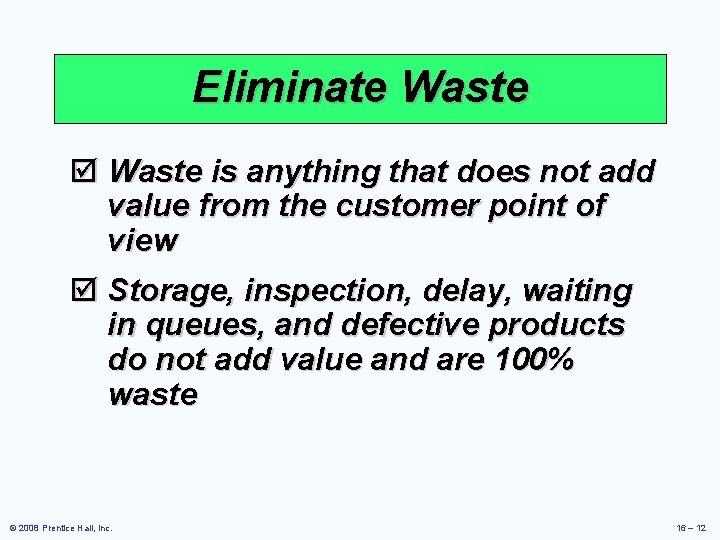 Eliminate Waste

☑ Waste is anything that does not add value from the customer point of view

☑ Storage, inspection, delay, waiting in queues, and defective products do not add value and are 100% waste

© 2008 Prentice Hall, Inc.

16 – 12